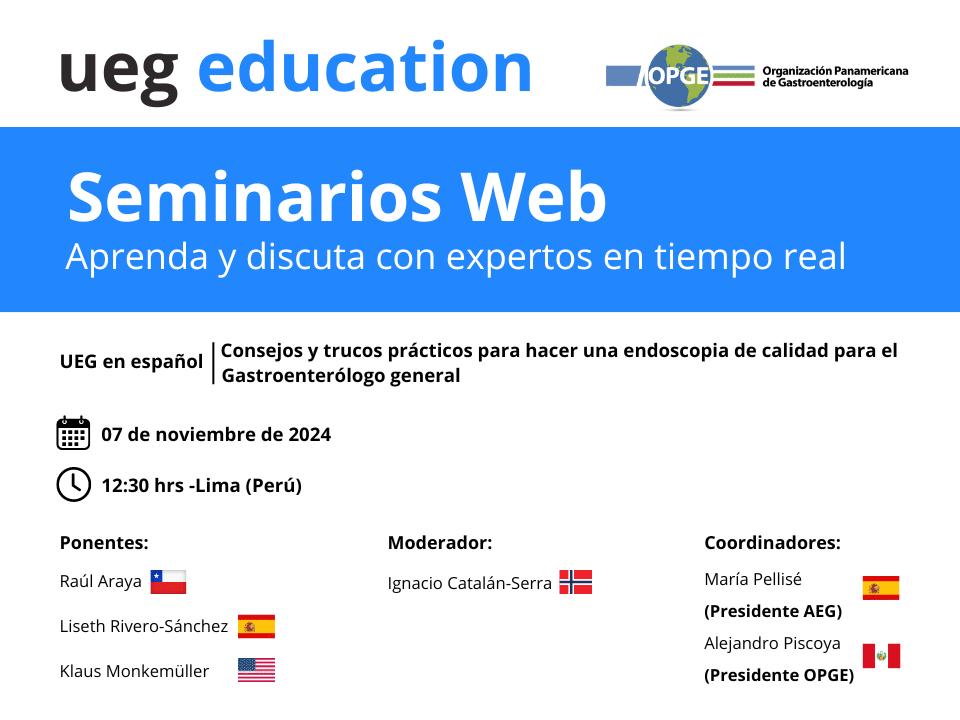 ueg education

OPGE Organización Panamericana de Gastroenterología

Seminarios Web
Aprenda y discuta con expertos en tiempo real

UEG en español | Consejos y trucos prácticos para hacer una endoscopia de calidad para el Gastroenterólogo general

07 de noviembre de 2024

12:30 hrs -Lima (Perú)

Ponentes:
Raúl Araya
Liseth Rivero-Sánchez
Klaus Monkemüller

Moderador:
Ignacio Catalán-Serra

Coordinadores:
María Pellisé
(Presidente AEG)
Alejandro Piscoya
(Presidente OPGE)